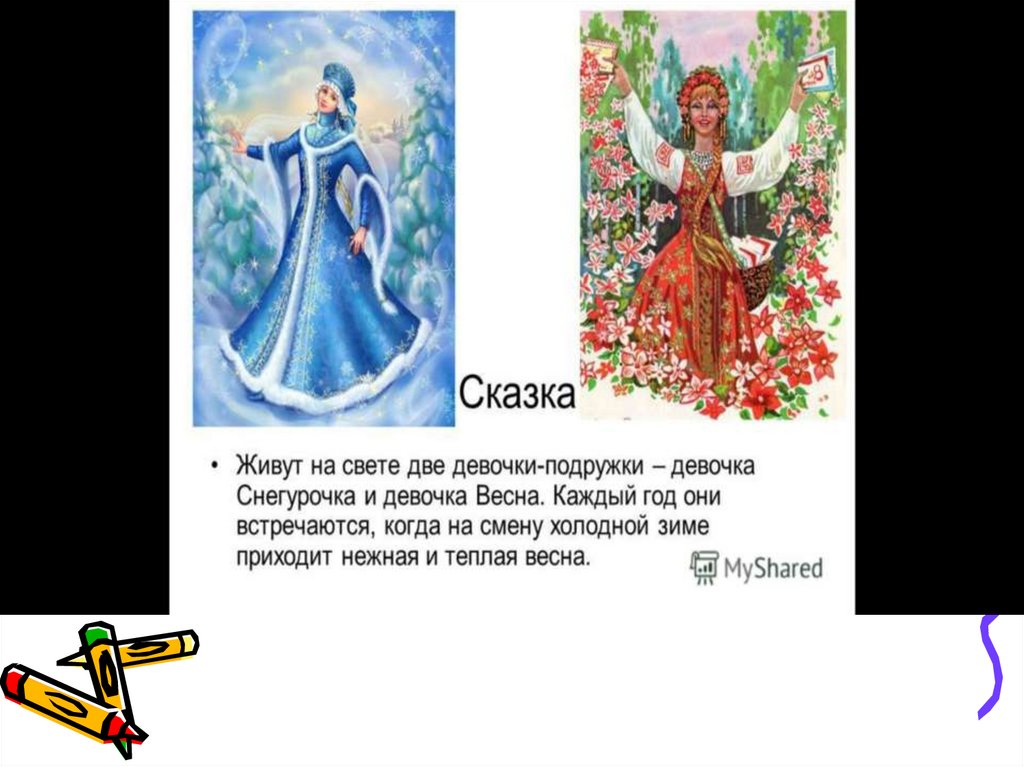 Сказка

• Живут на свете две девочки-подружки – девочка Снегурочка и девочка Весна. Каждый год они встречаются, когда на смену холодной зиме приходит нежная и теплая весна.

MyShared